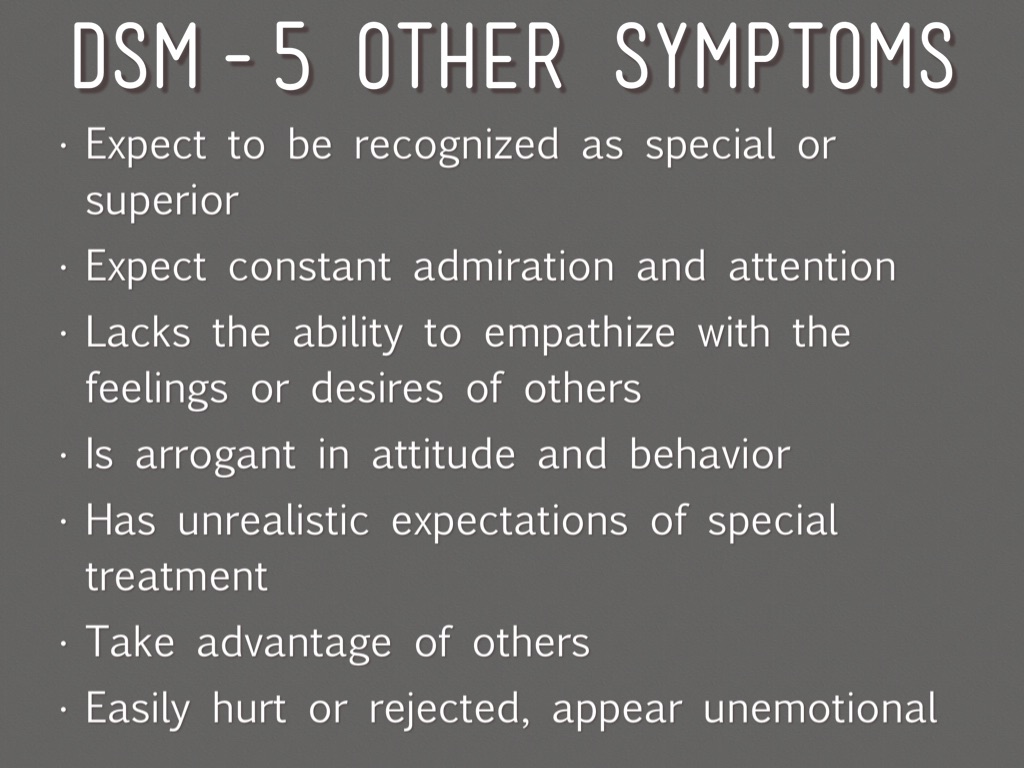 DSM - 5 OTHER SYMPTOMS

· Expect to be recognized as special or superior

· Expect constant admiration and attention

· Lacks the ability to empathize with the feelings or desires of others

· Is arrogant in attitude and behavior

· Has unrealistic expectations of special treatment

· Take advantage of others

· Easily hurt or rejected, appear unemotional